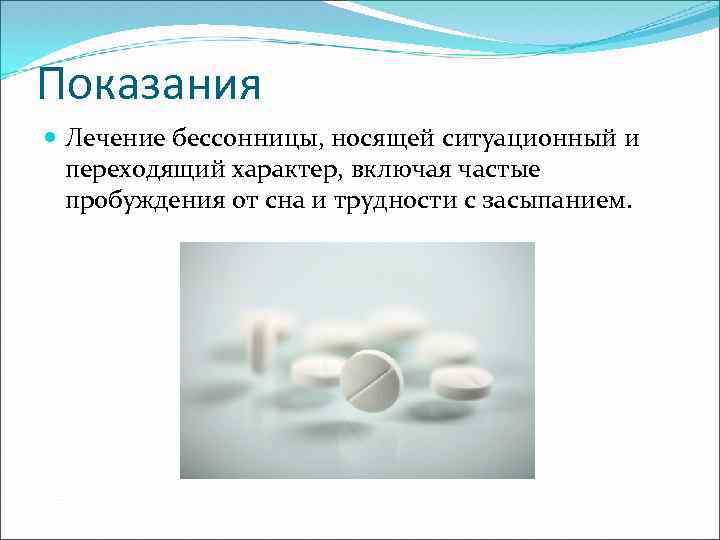 Показания

Лечение бессонницы, носящей ситуационный и переходящий характер, включая частые пробуждения от сна и трудности с засыпанием.